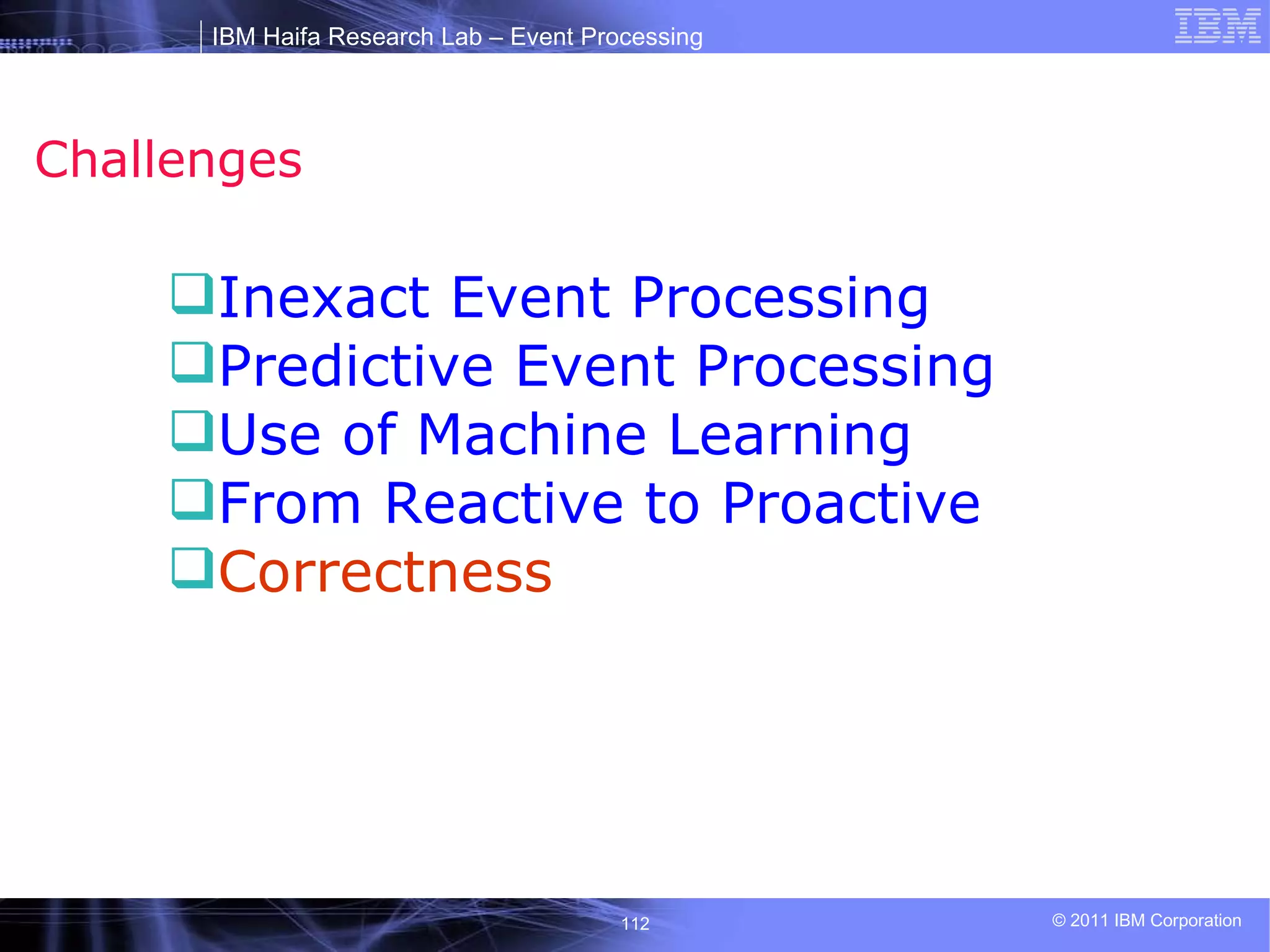 IBM Haifa Research Lab – Event Processing

IBM

Challenges

❑Inexact Event Processing
❑Predictive Event Processing
❑Use of Machine Learning
❑From Reactive to Proactive
❑Correctness

112

© 2011 IBM Corporation